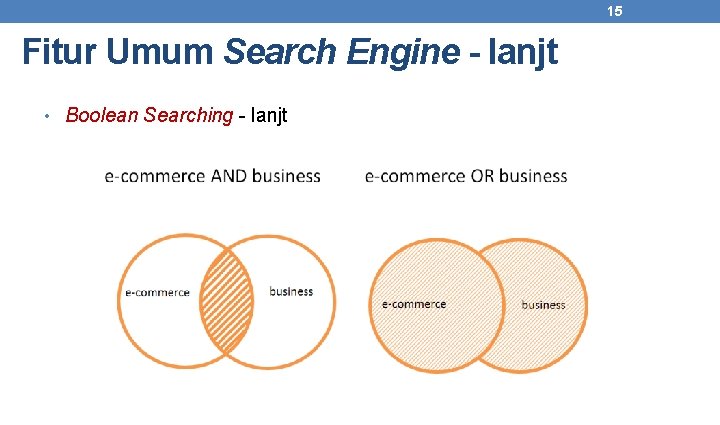 15

Fitur Umum Search Engine - lanjt

• Boolean Searching - lanjt

e-commerce AND business

e-commerce

business

e-commerce OR business

e-commerce

business